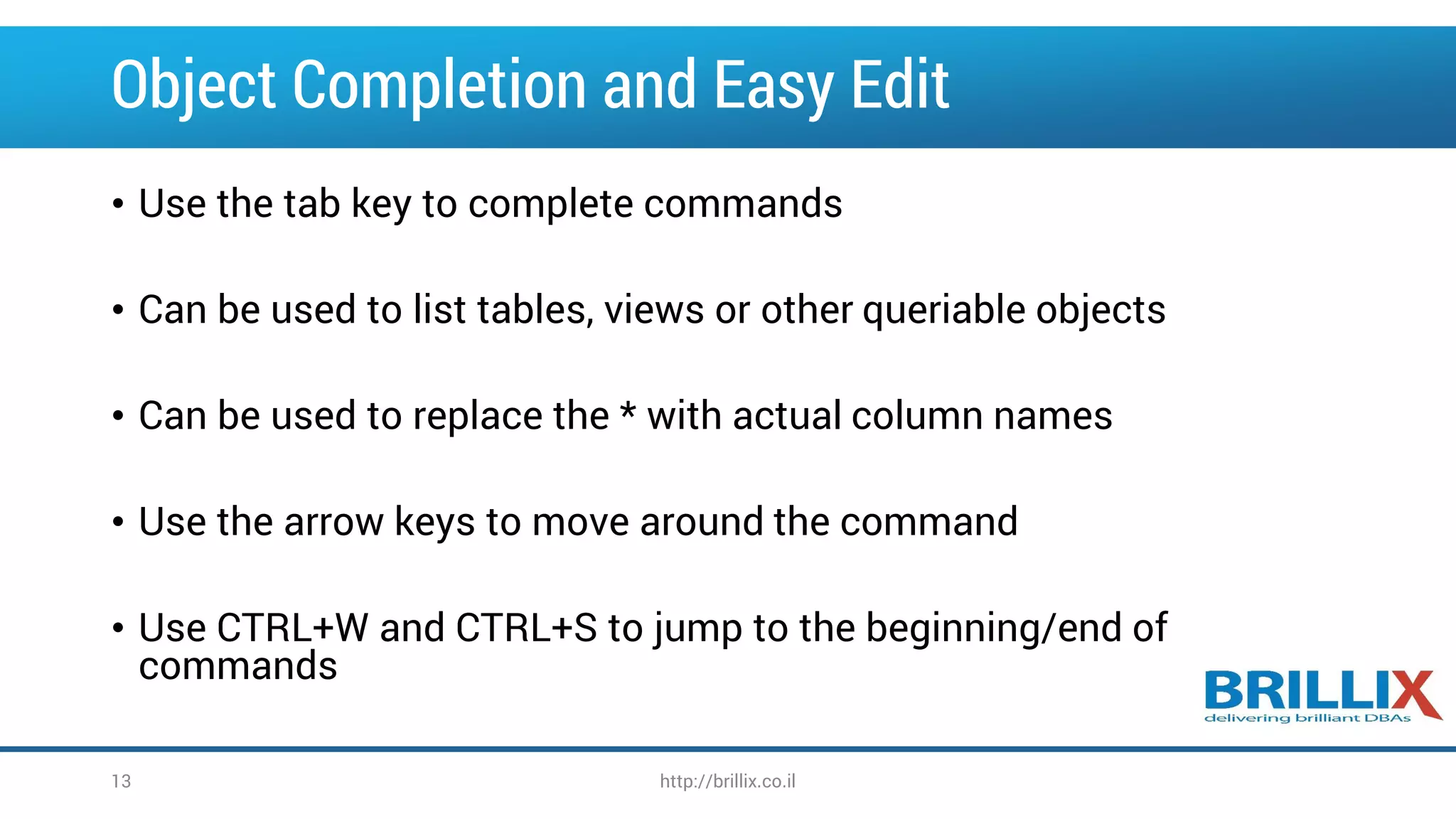 Object Completion and Easy Edit

• Use the tab key to complete commands

• Can be used to list tables, views or other queriable objects

• Can be used to replace the * with actual column names

• Use the arrow keys to move around the command

• Use CTRL+W and CTRL+S to jump to the beginning/end of commands

BRILLIX
delivering brilliant DBAs

13

http://brillix.co.il